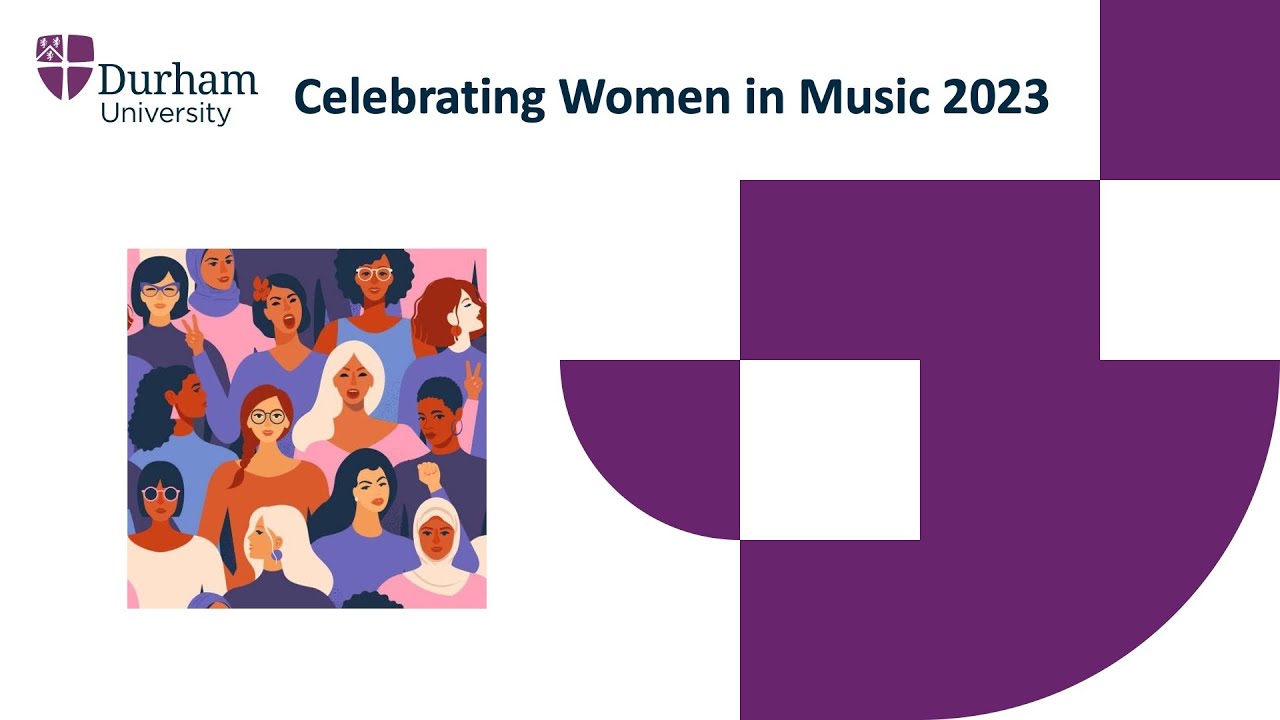 Durham
University

Celebrating Women in Music 2023